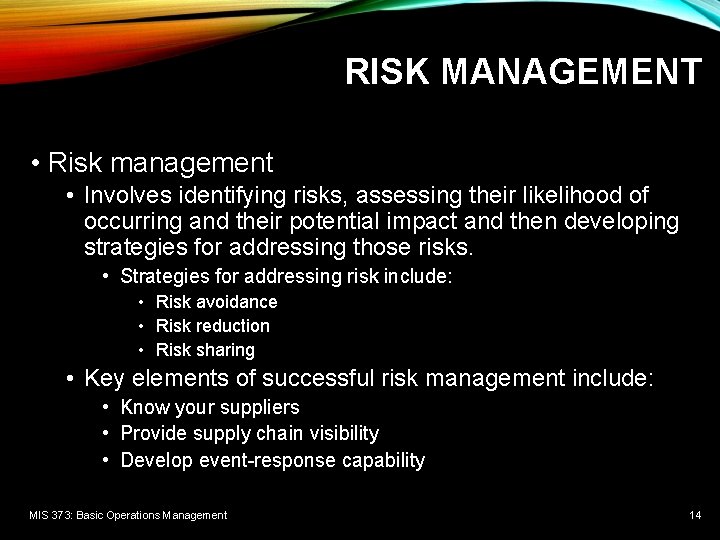 RISK MANAGEMENT

• Risk management
  • Involves identifying risks, assessing their likelihood of occurring and their potential impact and then developing strategies for addressing those risks.
    • Strategies for addressing risk include:
      • Risk avoidance
      • Risk reduction
      • Risk sharing
  • Key elements of successful risk management include:
    • Know your suppliers
    • Provide supply chain visibility
    • Develop event-response capability

MIS 373: Basic Operations Management

14